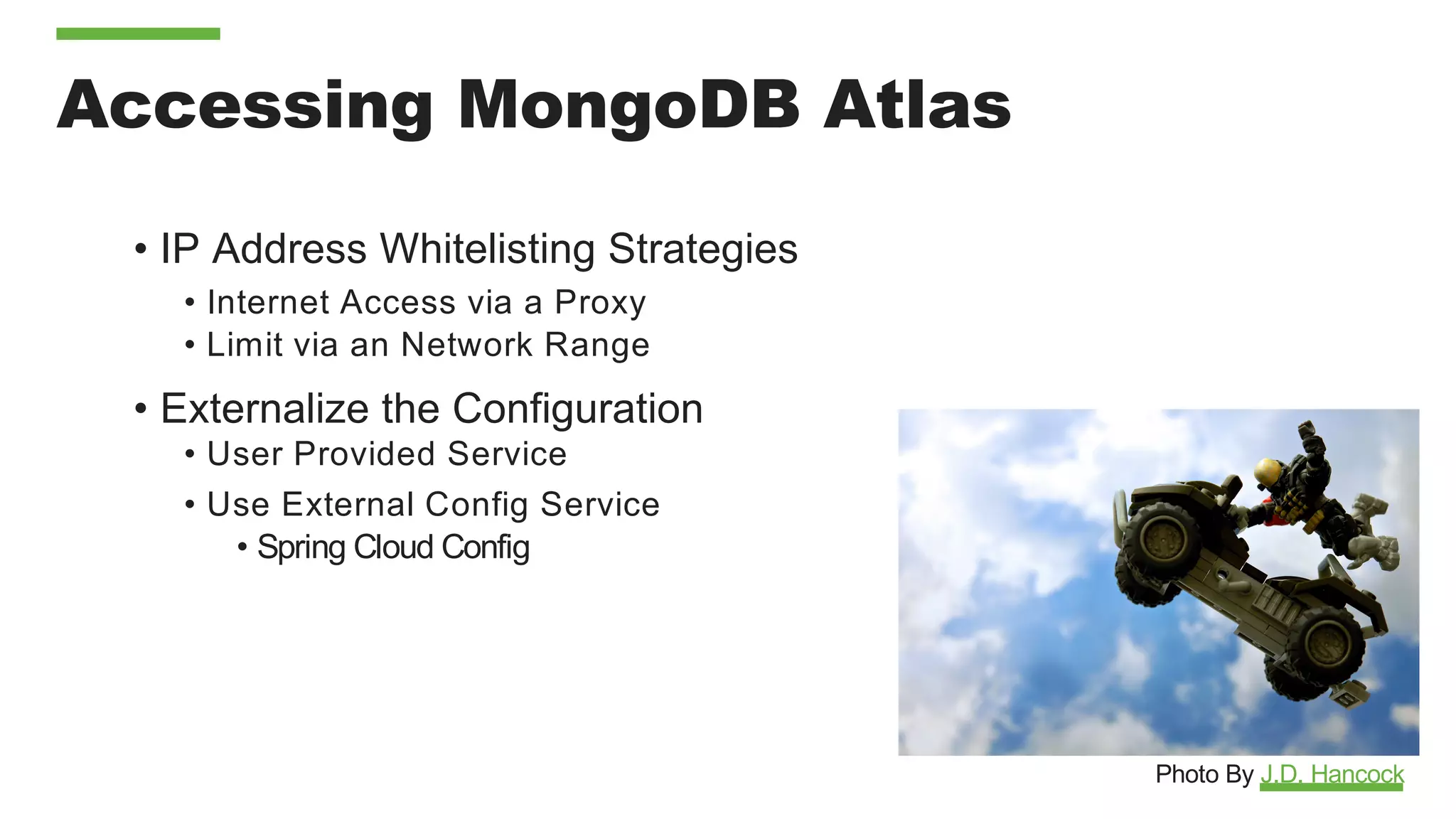 Accessing MongoDB Atlas

• IP Address Whitelisting Strategies
  • Internet Access via a Proxy
  • Limit via an Network Range
• Externalize the Configuration
  • User Provided Service
  • Use External Config Service
    • Spring Cloud Config

Photo By J.D. Hancock